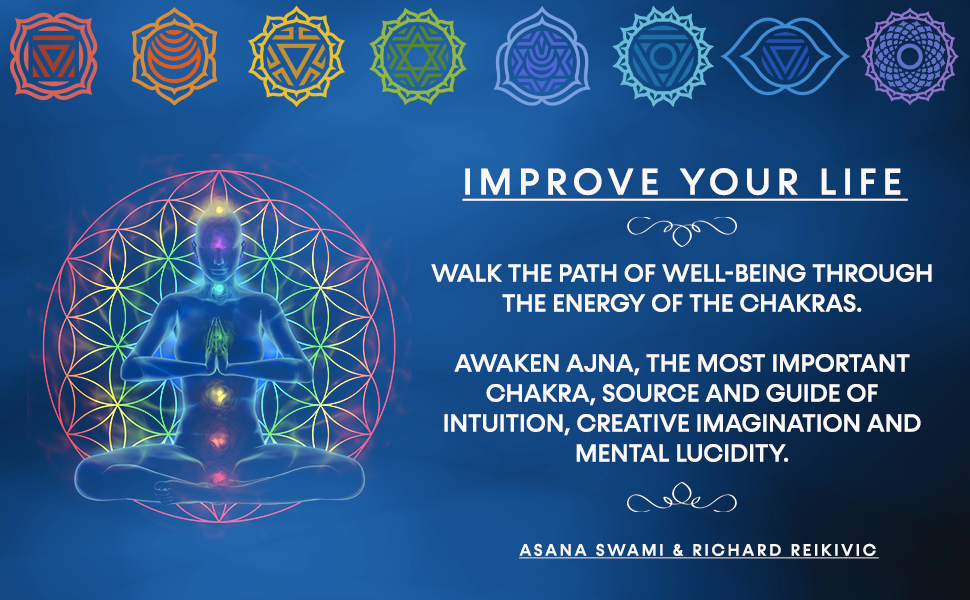 IMPROVE YOUR LIFE

WALK THE PATH OF WELL-BEING THROUGH THE ENERGY OF THE CHAKRAS.

AWAKEN AJNA, THE MOST IMPORTANT CHAKRA, SOURCE AND GUIDE OF INTUITION, CREATIVE IMAGINATION AND MENTAL LUCIDITY.

ASANA SWAMI & RICHARD REIKIVIC